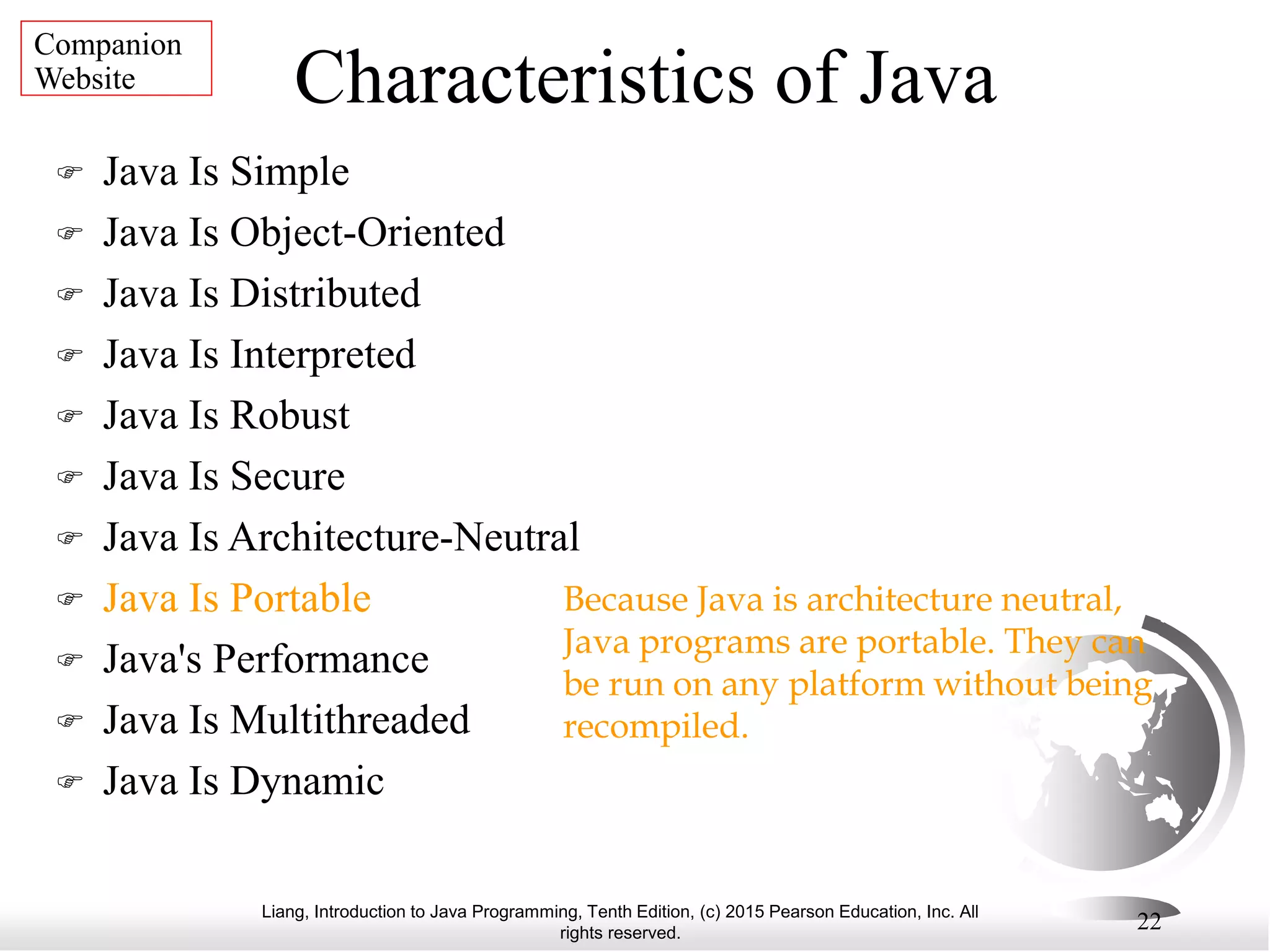 Companion Website

Characteristics of Java

☞ Java Is Simple
☞ Java Is Object-Oriented
☞ Java Is Distributed
☞ Java Is Interpreted
☞ Java Is Robust
☞ Java Is Secure
☞ Java Is Architecture-Neutral
☞ Java Is Portable
☞ Java's Performance
☞ Java Is Multithreaded
☞ Java Is Dynamic

Because Java is architecture neutral, Java programs are portable. They can be run on any platform without being recompiled.

Liang, Introduction to Java Programming, Tenth Edition, (c) 2015 Pearson Education, Inc. All rights reserved.

22